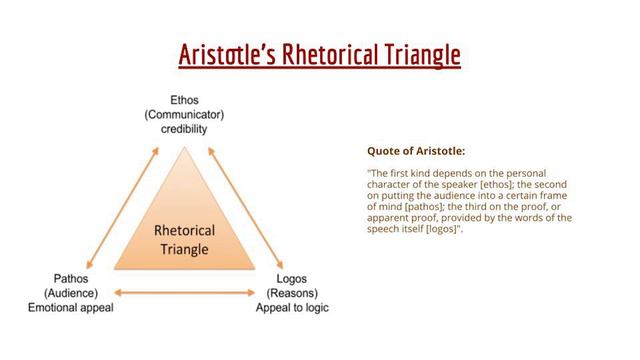 Aristotle's Rhetorical Triangle

Ethos
(Communicator)
credibility

Rhetorical Triangle

Pathos
(Audience)
Emotional appeal

Logos
(Reasons)
Appeal to logic

Quote of Aristotle:

"The first kind depends on the personal character of the speaker [ethos]; the second on putting the audience into a certain frame of mind [pathos]; the third on the proof, or apparent proof, provided by the words of the speech itself [logos]".